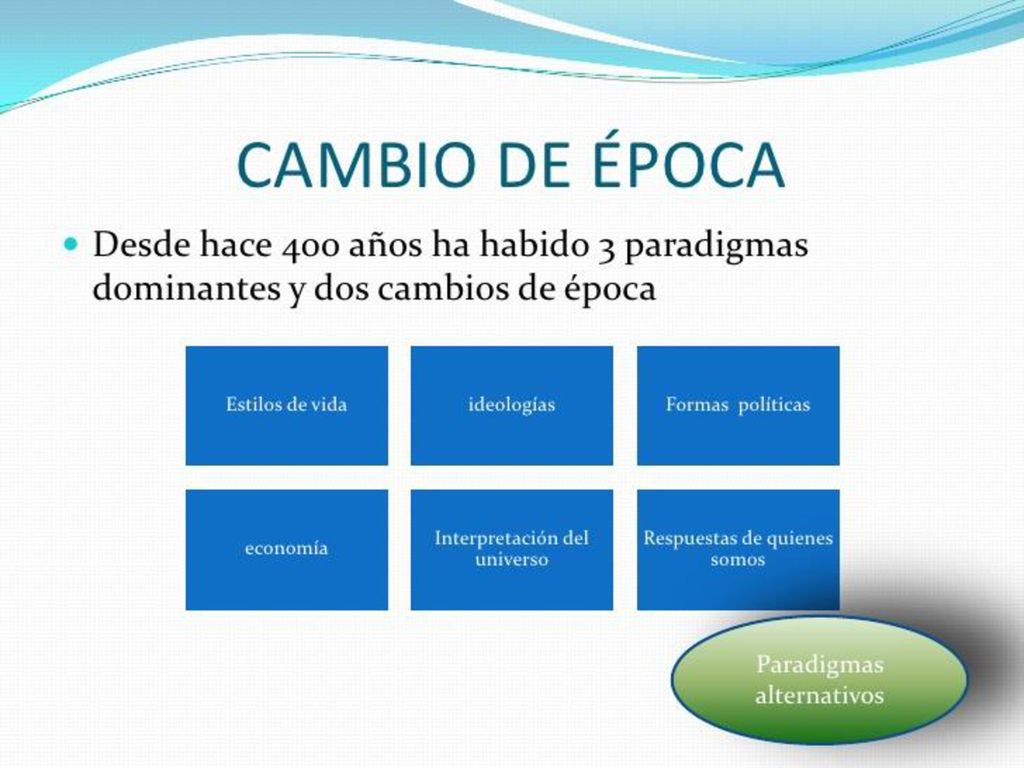 CAMBIO DE ÉPOCA

Desde hace 400 años ha habido 3 paradigmas dominantes y dos cambios de época

Estilos de vida

ideologías

Formas políticas

economía

Interpretación del universo

Respuestas de quienes somos

Paradigmas alternativos